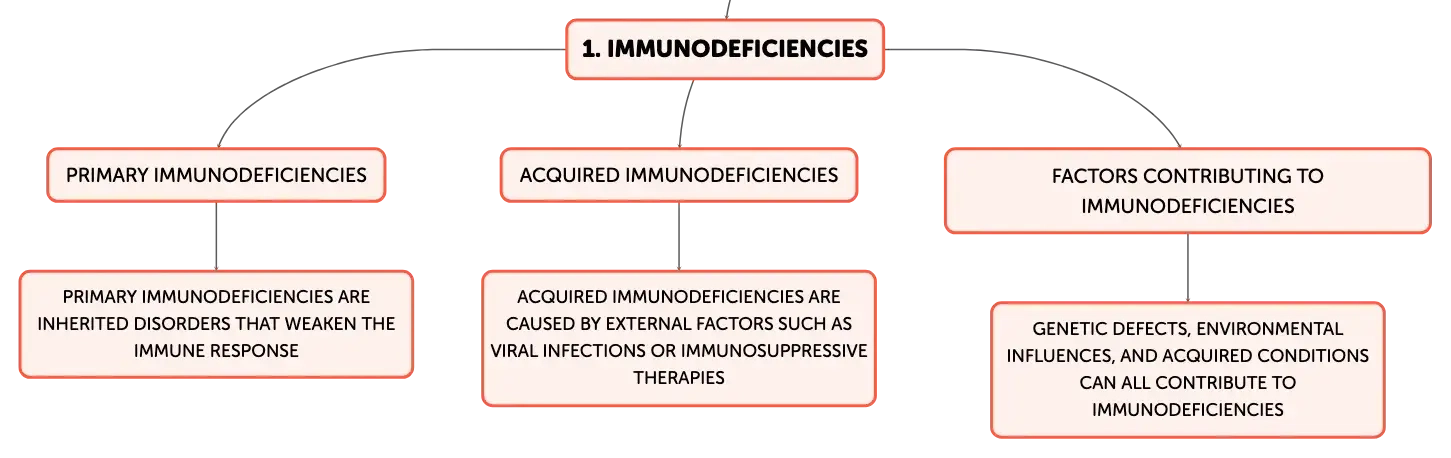 1. IMMUNODEFICIENCIES

PRIMARY IMMUNODEFICIENCIES

PRIMARY IMMUNODEFICIENCIES ARE INHERITED DISORDERS THAT WEAKEN THE IMMUNE RESPONSE

ACQUIRED IMMUNODEFICIENCIES

ACQUIRED IMMUNODEFICIENCIES ARE CAUSED BY EXTERNAL FACTORS SUCH AS VIRAL INFECTIONS OR IMMUNOSUPPRESSIVE THERAPIES

FACTORS CONTRIBUTING TO IMMUNODEFICIENCIES

GENETIC DEFECTS, ENVIRONMENTAL INFLUENCES, AND ACQUIRED CONDITIONS CAN ALL CONTRIBUTE TO IMMUNODEFICIENCIES